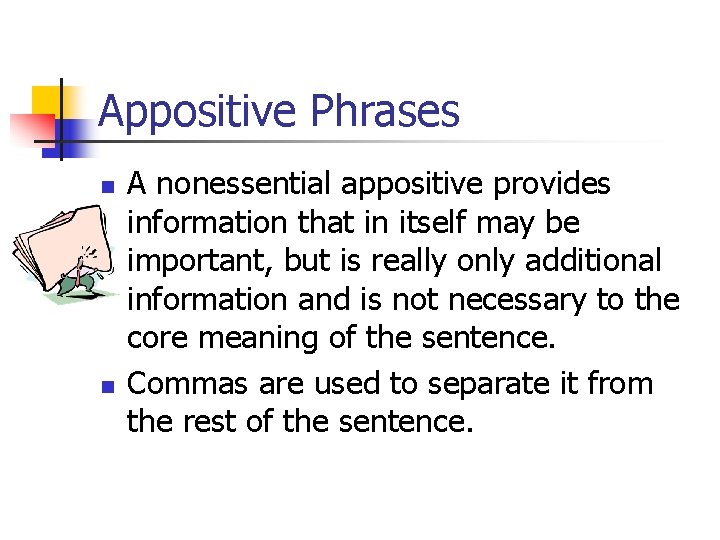 Appositive Phrases

- A nonessential appositive provides information that in itself may be important, but is really only additional information and is not necessary to the core meaning of the sentence.
- Commas are used to separate it from the rest of the sentence.